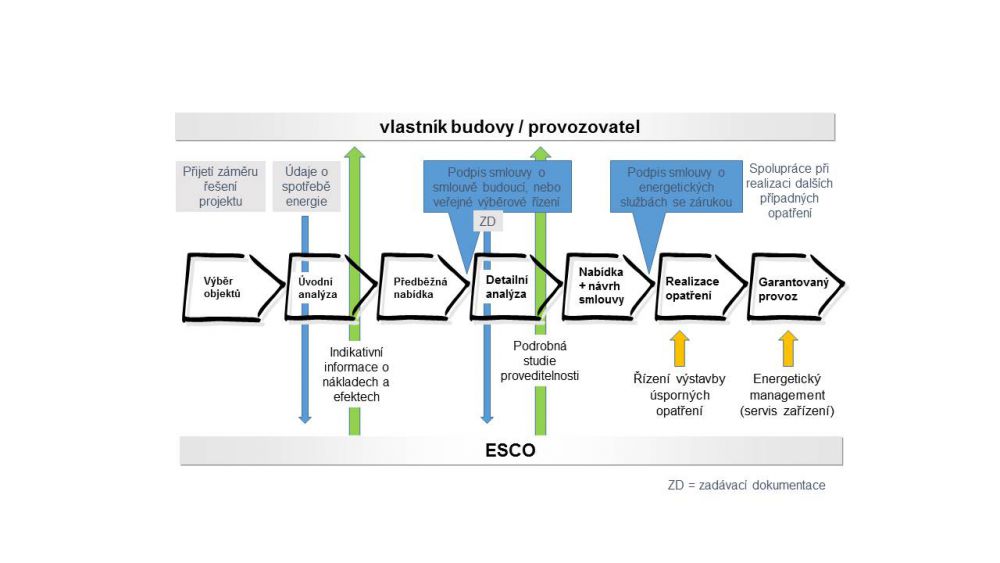 vlastník budovy / provozovatel

Přijetí záměru řešení projektu

Údaje o spotřebě energie

Podpis smlouvy o smlouvě budoucí, nebo veřejné výběrové řízení

ZD

Podpis smlouvy o energetických službách se zárukou

Spolupráce při realizaci dalších případných opatření

Výběr objektů

Úvodní analýza

Předběžná nabídka

Detailní analýza

Nabídka + návrh smlouvy

Realizace opatření

Garantovaný provoz

Indikativní informace o nákladech a efektech

Podrobná studie proveditelnosti

Řízení výstavby úsporných opatření

Energetický management (servis zařízení)

ESCO

ZD = zadávací dokumentace